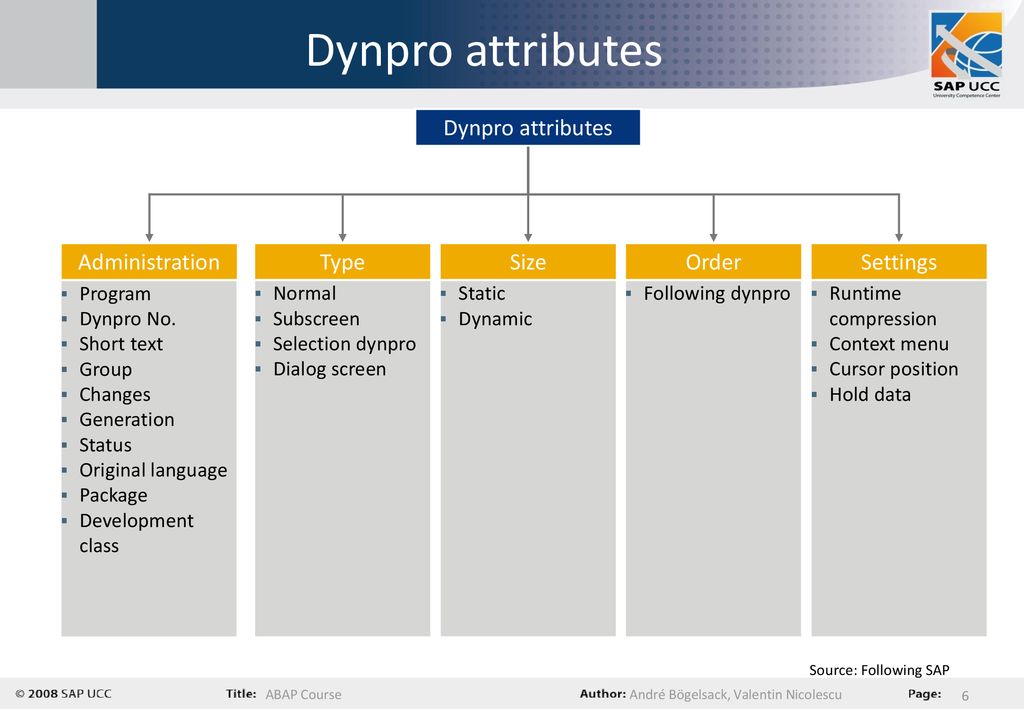 Dynpro attributes

SAP UCC
University Competence Center

Dynpro attributes

Administration
- Program
- Dynpro No.
- Short text
- Group
- Changes
- Generation
- Status
- Original language
- Package
- Development class

Type
- Normal
- Subscreen
- Selection dynpro
- Dialog screen

Size
- Static
- Dynamic

Order
- Following dynpro

Settings
- Runtime compression
- Context menu
- Cursor position
- Hold data

Source: Following SAP

© 2008 SAP UCC Title: ABAP Course Author: André Bögelsack, Valentin Nicolescu Page: 6